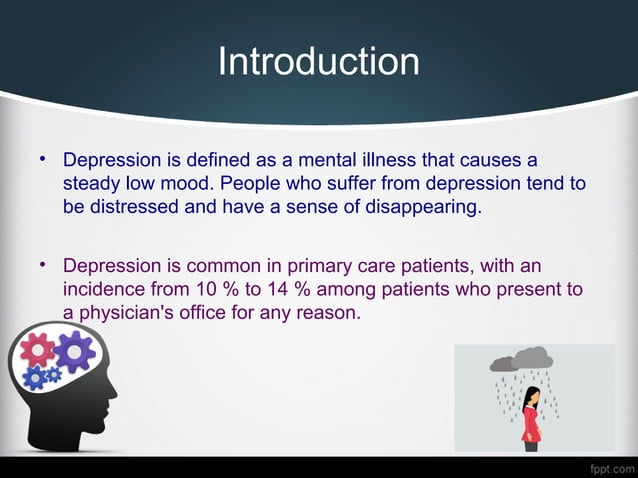 Introduction

• Depression is defined as a mental illness that causes a steady low mood. People who suffer from depression tend to be distressed and have a sense of disappearing.

• Depression is common in primary care patients, with an incidence from 10 % to 14 % among patients who present to a physician's office for any reason.

fppt.com